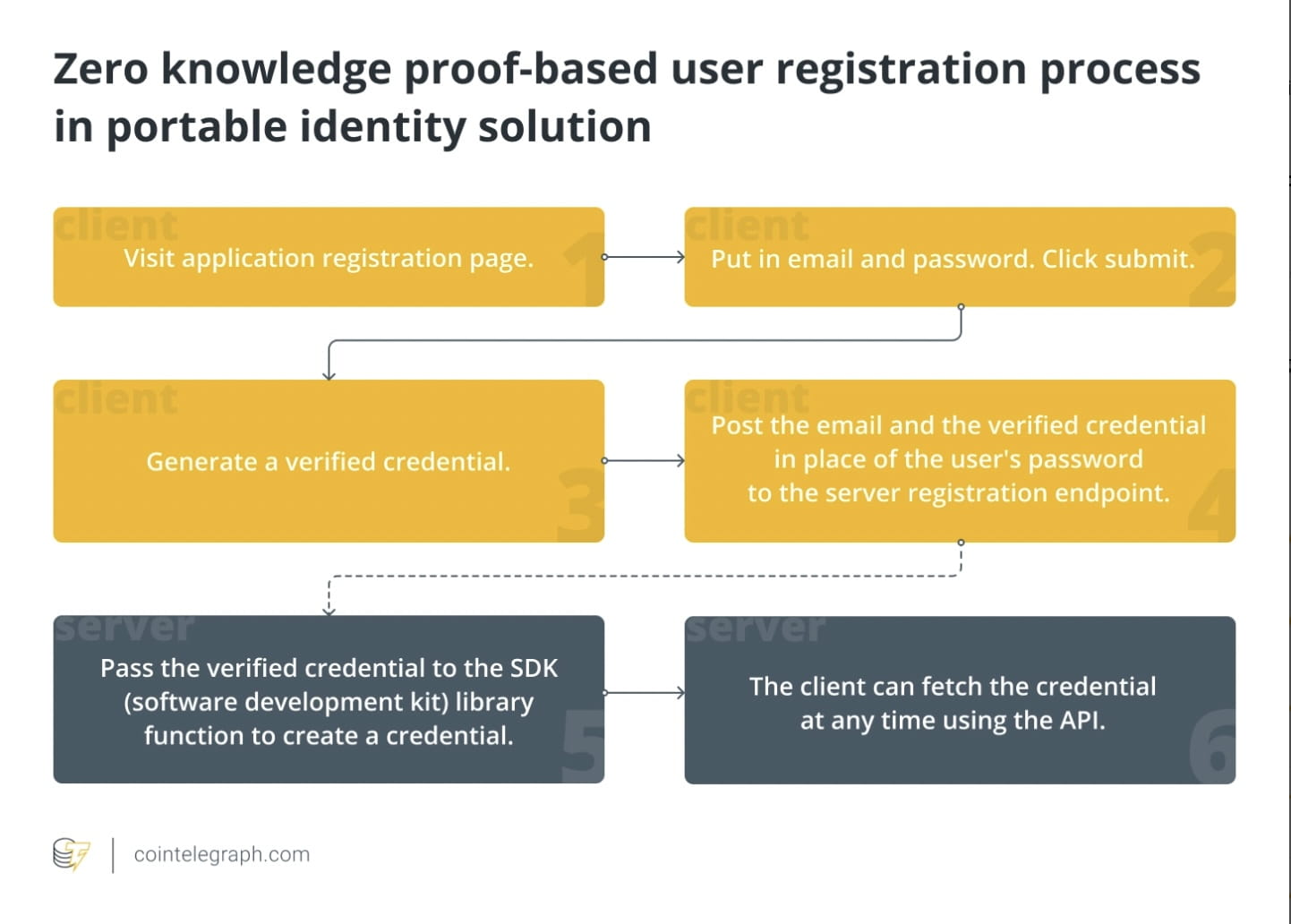 Zero knowledge proof-based user registration process in portable identity solution

client
Visit application registration page.
1

client
Put in email and password. Click submit.
2

client
Generate a verified credential.
3

client
Post the email and the verified credential in place of the user's password to the server registration endpoint.
4

server
Pass the verified credential to the SDK (software development kit) library function to create a credential.
5

server
The client can fetch the credential at any time using the API.
6

cointelegraph.com